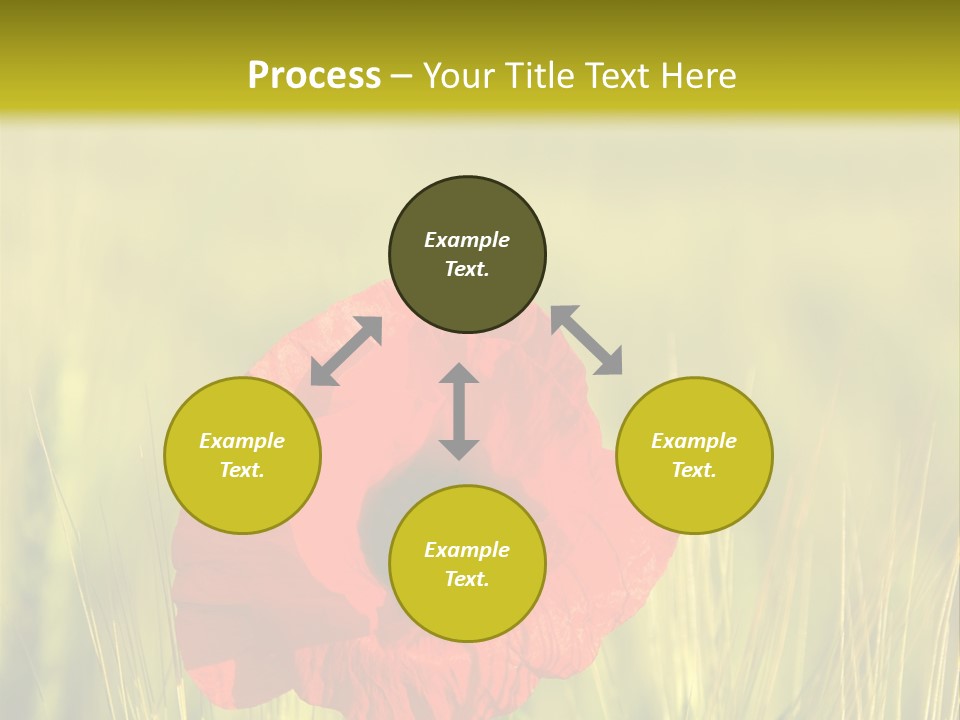 Process – Your Title Text Here

Example Text.

Example Text.

Example Text.

Example Text.